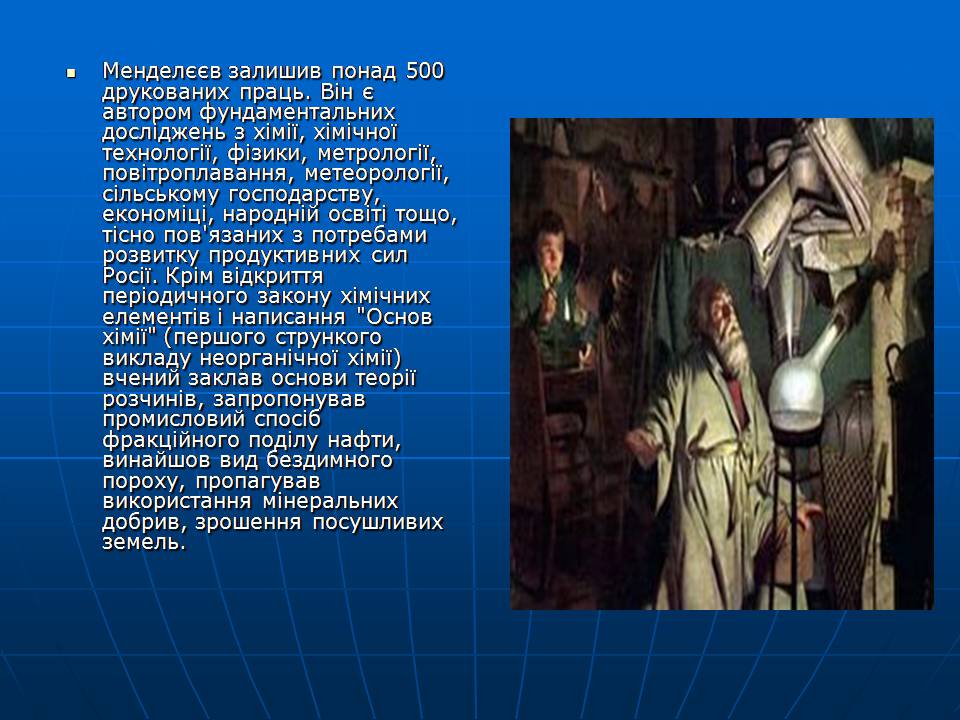 Менделєєв залишив понад 500 друкованих праць. Він є автором фундаментальних досліджень з хімії, хімічної технології, фізики, метрології, повітроплавання, метеорології, сільському господарству, економіці, народній освіті тощо, тісно пов'язаних з потребами розвитку продуктивних сил Росії. Крім відкриття періодичного закону хімічних елементів і написання "Основ хімії" (першого стрункого викладу неорганічної хімії) вчений заклав основи теорії розчинів, запропонував промисловий спосіб фракційного поділу нафти, винайшов вид бездимного пороху, пропагував використання мінеральних добрив, зрошення посушливих земель.